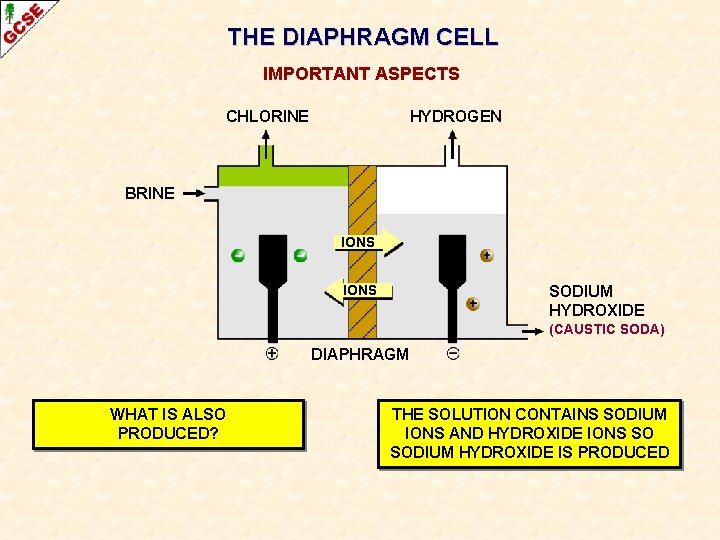 GCSE

THE DIAPHRAGM CELL

IMPORTANT ASPECTS

CHLORINE

HYDROGEN

BRINE

IONS

IONS

SODIUM HYDROXIDE
(CAUSTIC SODA)

⊕

DIAPHRAGM

⊖

WHAT IS ALSO PRODUCED?

THE SOLUTION CONTAINS SODIUM IONS AND HYDROXIDE IONS SO SODIUM HYDROXIDE IS PRODUCED